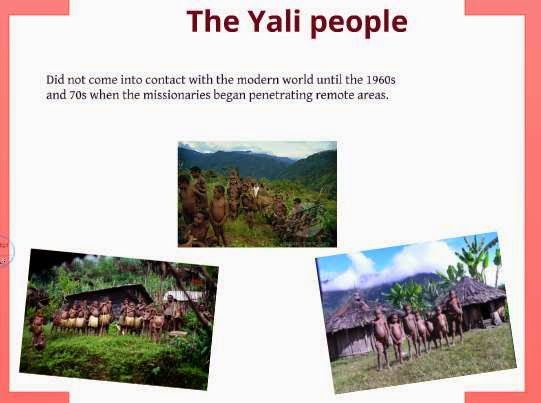 The Yali people

Did not come into contact with the modern world until the 1960s and 70s when the missionaries began penetrating remote areas.